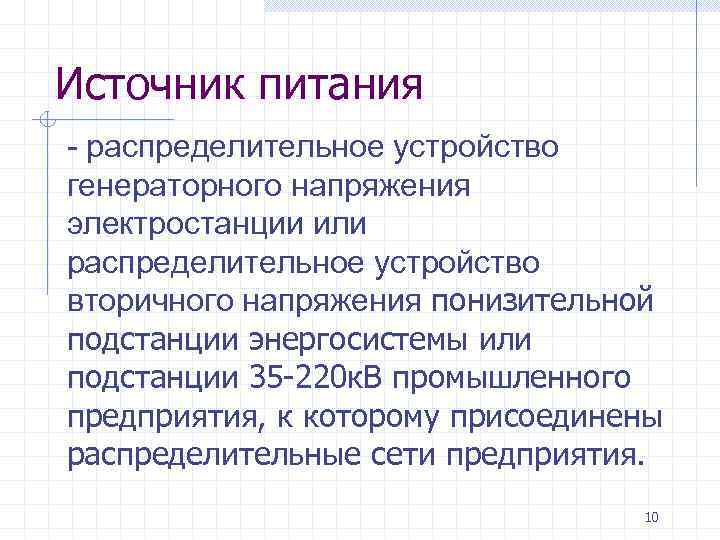 Источник питания

- распределительное устройство генераторного напряжения электростанции или распределительное устройство вторичного напряжения понизительной подстанции энергосистемы или подстанции 35-220кВ промышленного предприятия, к которому присоединены распределительные сети предприятия.

10